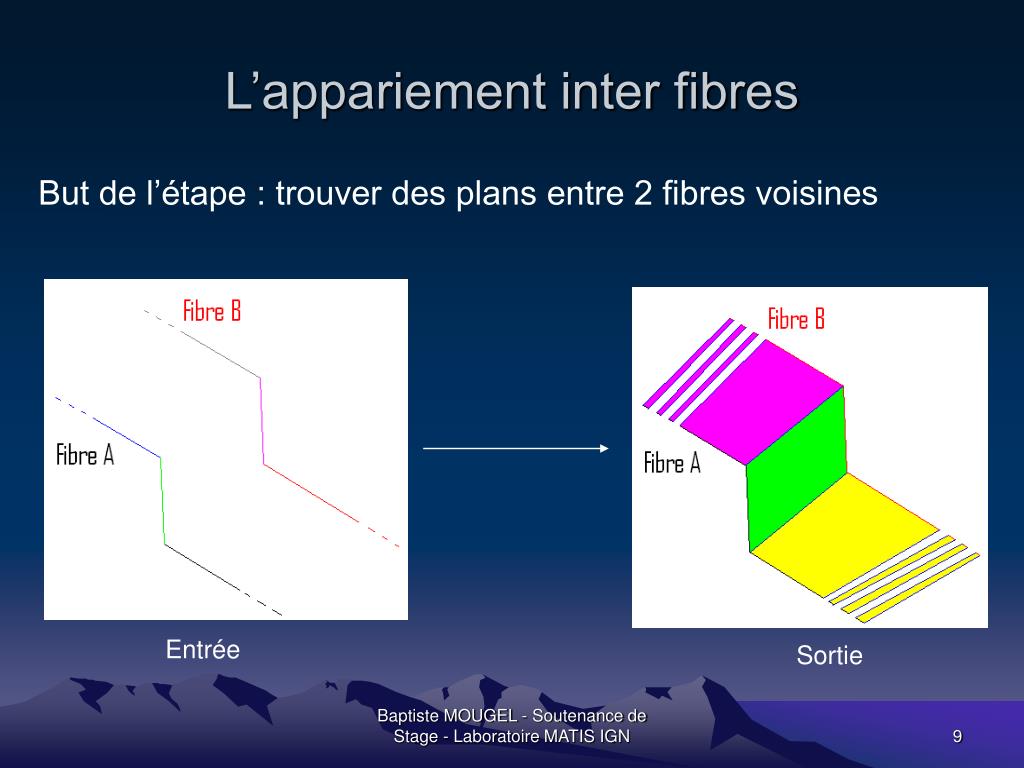 L’appariement inter fibres

But de l’étape : trouver des plans entre 2 fibres voisines

Fibre B

Fibre A

Entrée

Fibre B

Fibre A

Sortie

Baptiste MOUGEL - Soutenance de Stage - Laboratoire MATIS IGN

9